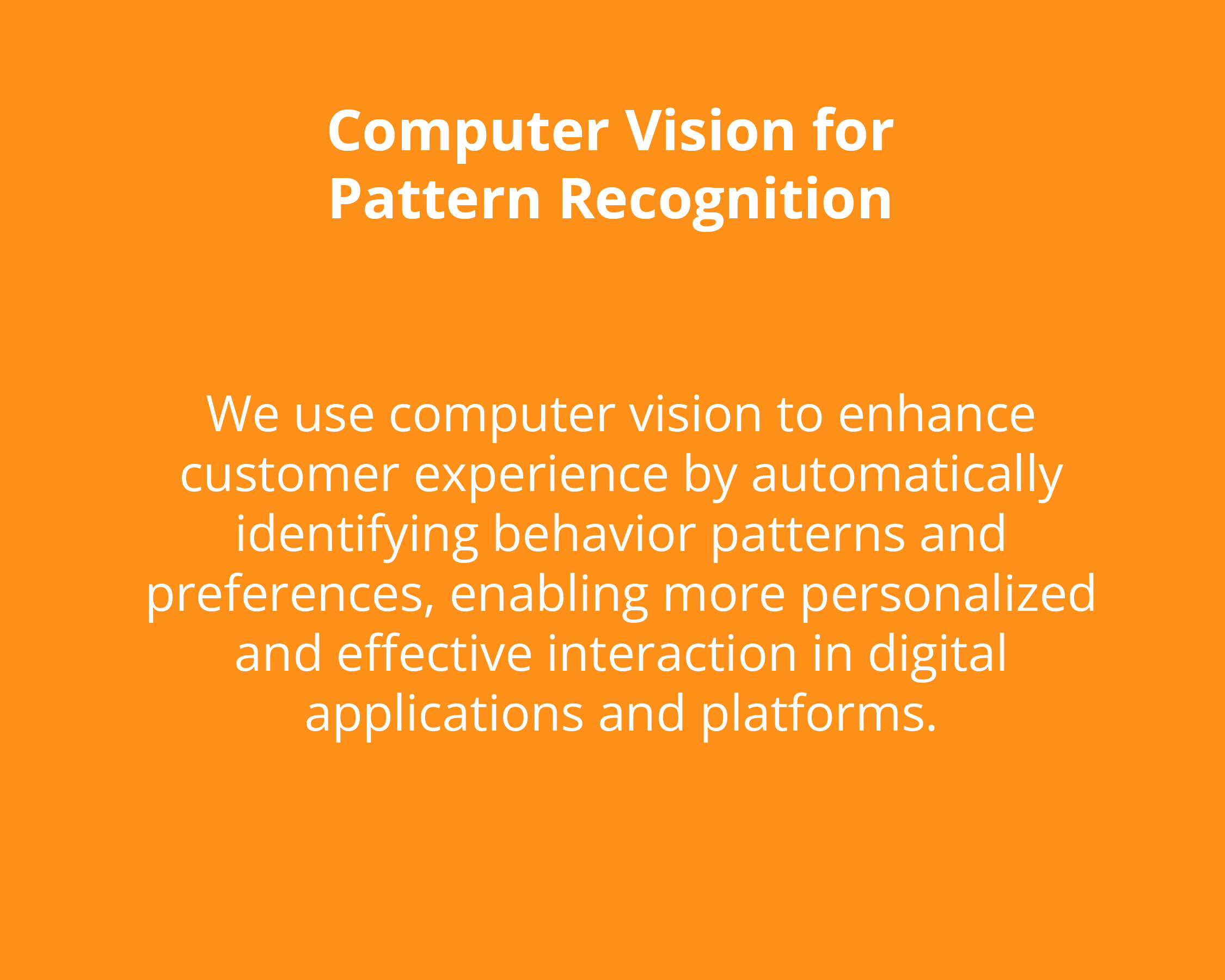 Computer Vision for Pattern Recognition

We use computer vision to enhance customer experience by automatically identifying behavior patterns and preferences, enabling more personalized and effective interaction in digital applications and platforms.